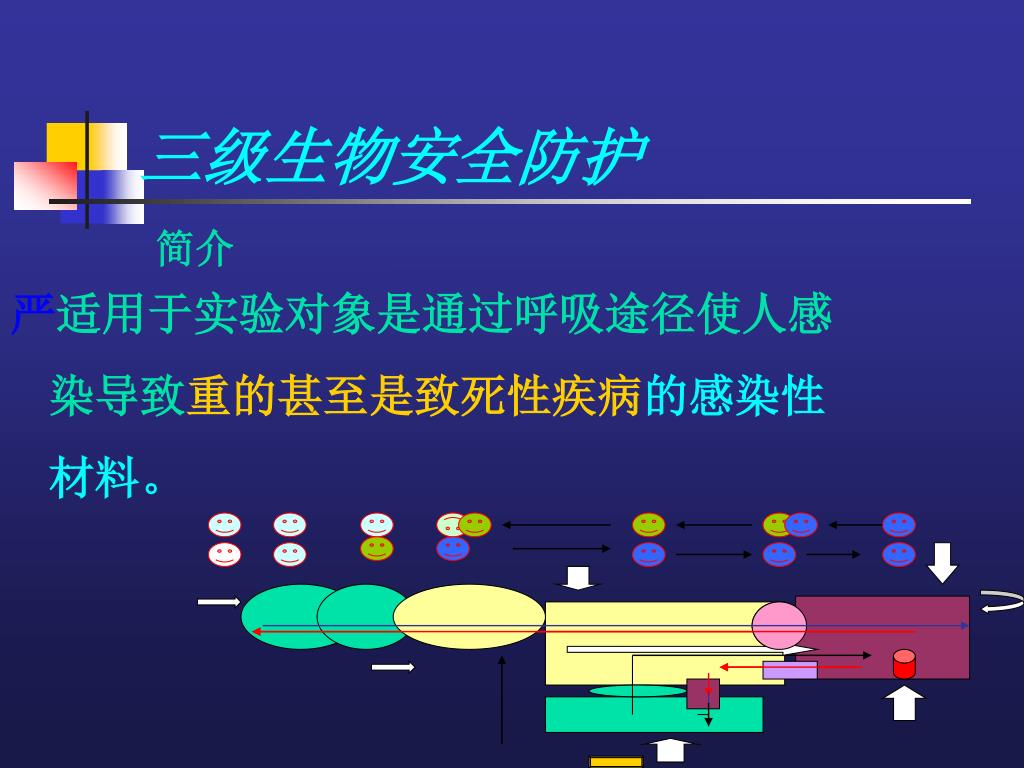 三级生物安全防护

简介

严适用于实验对象是通过呼吸途径使人感染导致重的甚至是致死性疾病的感染性材料。